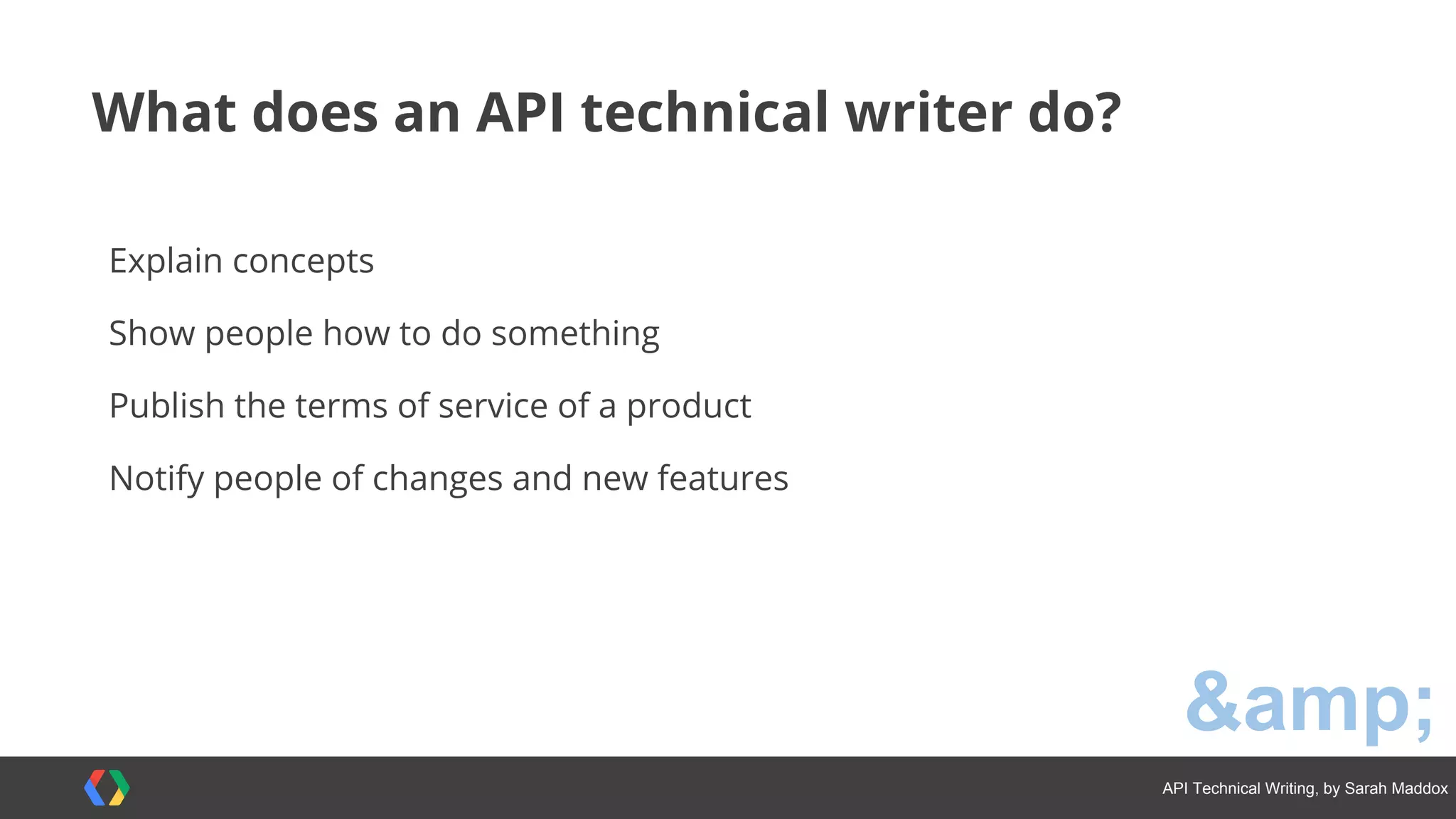 What does an API technical writer do?

Explain concepts

Show people how to do something

Publish the terms of service of a product

Notify people of changes and new features

&amp;

API Technical Writing, by Sarah Maddox